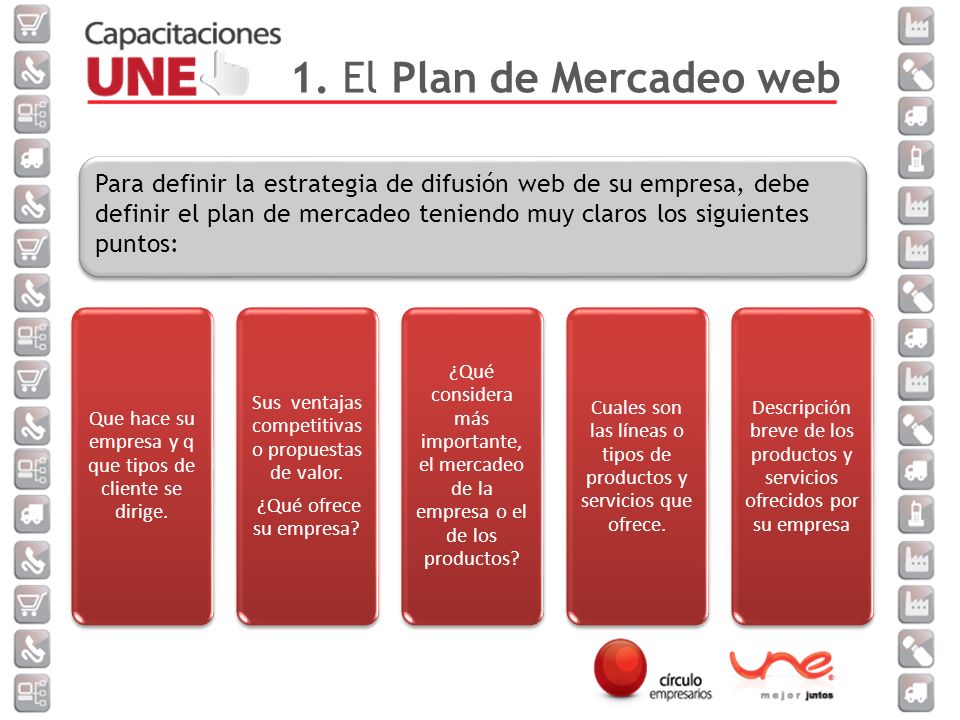 Capacitaciones UNE

1. El Plan de Mercadeo web

Para definir la estrategia de difusión web de su empresa, debe definir el plan de mercadeo teniendo muy claros los siguientes puntos:

Que hace su empresa y q que tipos de cliente se dirige.

Sus ventajas competitivas o propuestas de valor.

¿Qué ofrece su empresa?

¿Qué considera más importante, el mercadeo de la empresa o el de los productos?

Cuales son las líneas o tipos de productos y servicios que ofrece.

Descripción breve de los productos y servicios ofrecidos por su empresa

círculo empresarios

une

mejor juntos